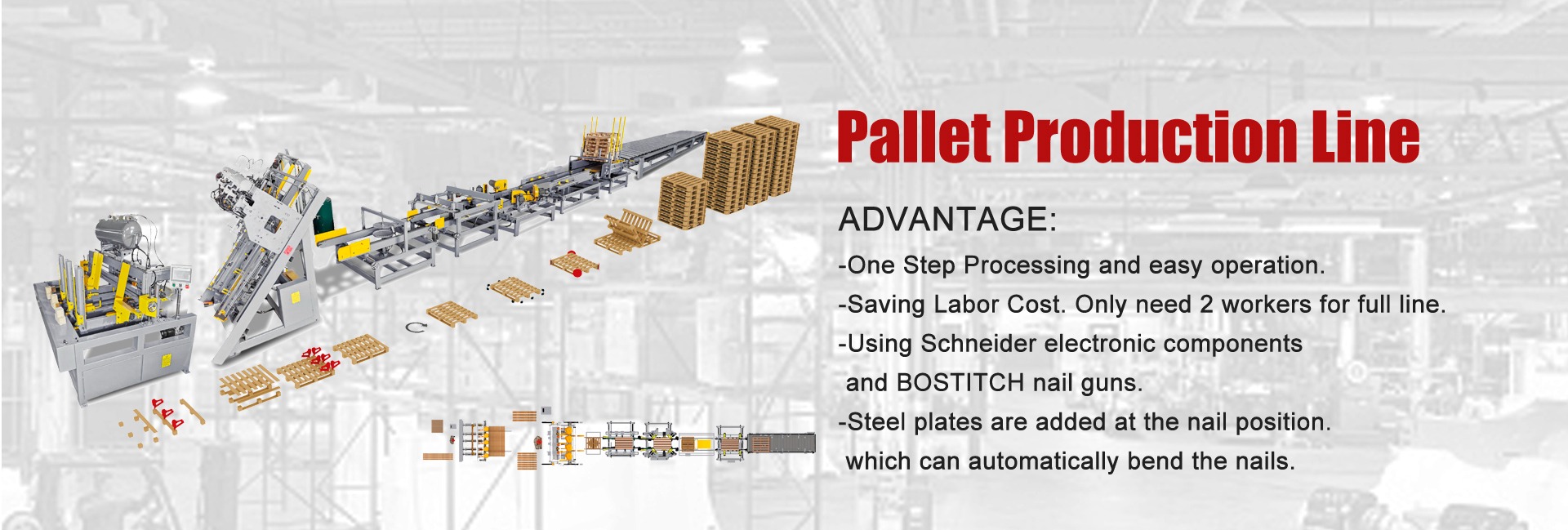 Pallet Production Line

ADVANTAGE:

-One Step Processing and easy operation.

-Saving Labor Cost. Only need 2 workers for full line.

-Using Schneider electronic components and BOSTITCH nail guns.

-Steel plates are added at the nail position. which can automatically bend the nails.